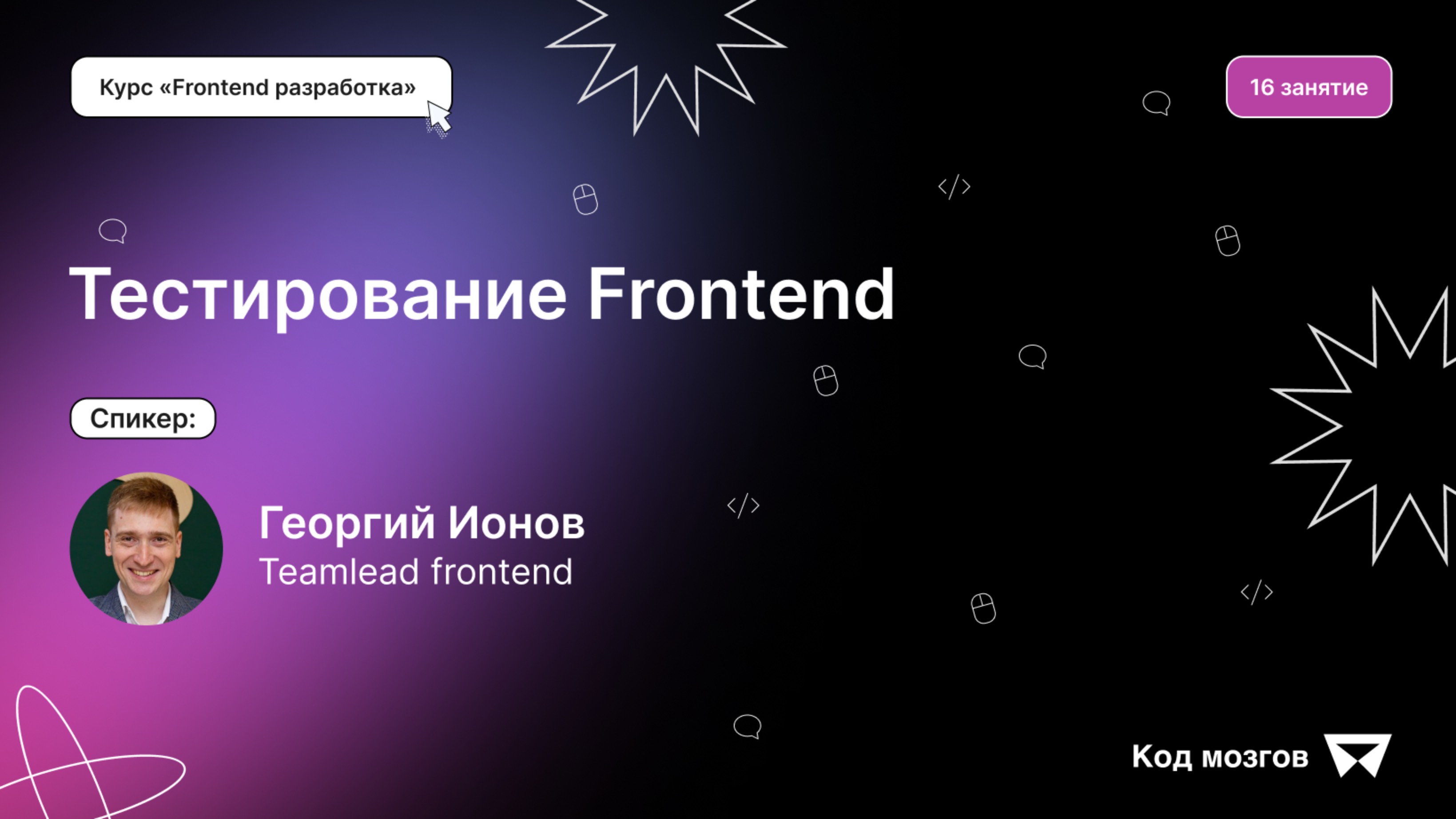 Курс «Frontend разработка»

16 занятие

Тестирование Frontend

Спикер:

Георгий Ионов
Teamlead frontend

Код мозгов